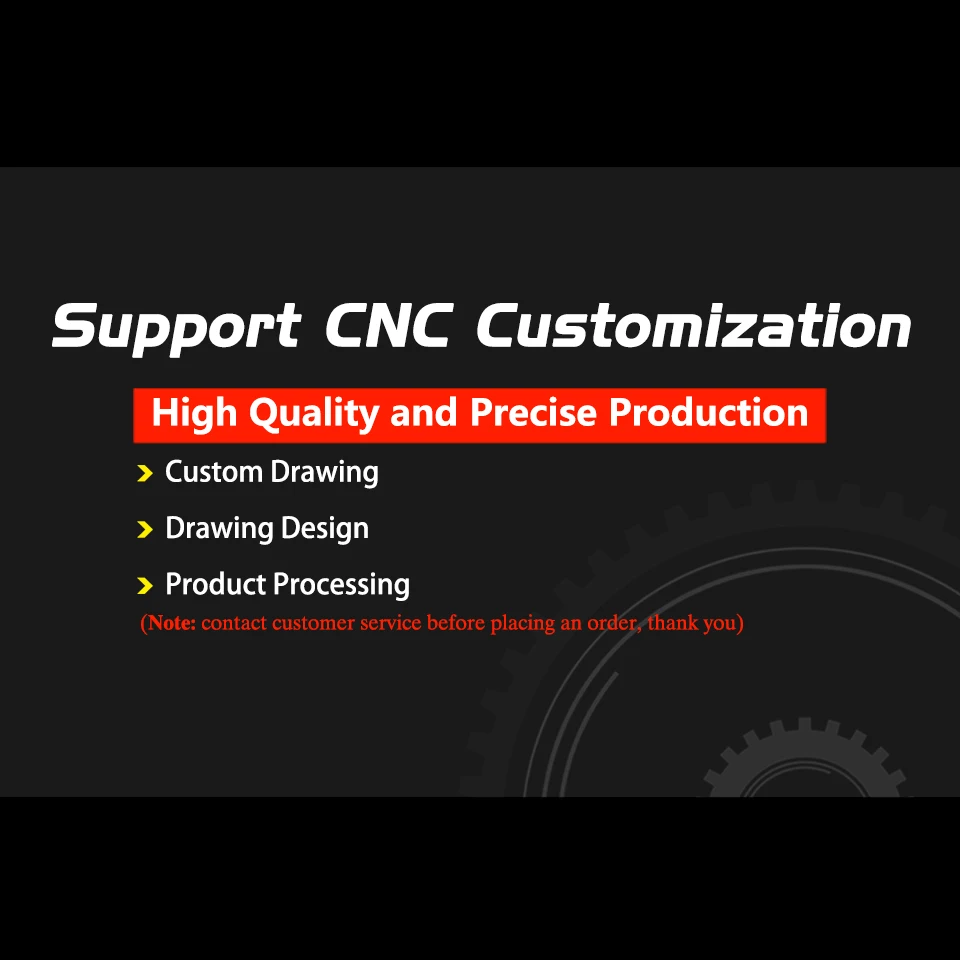 Support CNC Customization

High Quality and Precise Production

Custom Drawing

Drawing Design

Product Processing

(Note: contact customer service before placing an order, thank you)